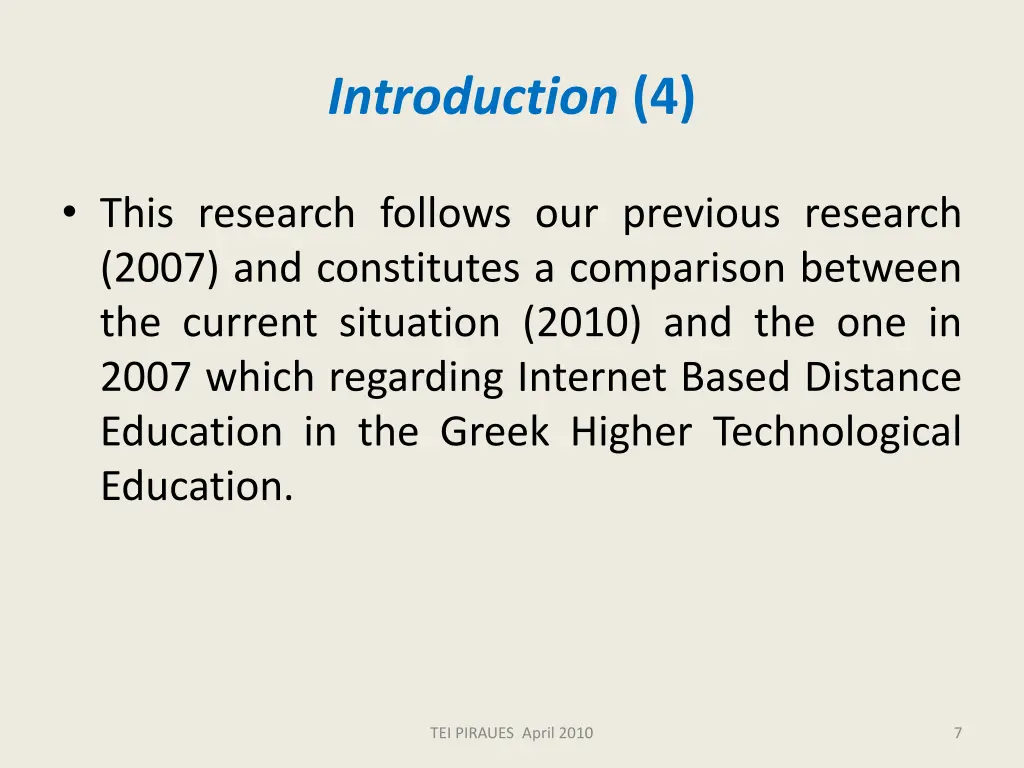 Introduction (4)

• This research follows our previous research (2007) and constitutes a comparison between the current situation (2010) and the one in 2007 which regarding Internet Based Distance Education in the Greek Higher Technological Education.

TEI PIRAUES April 2010

7